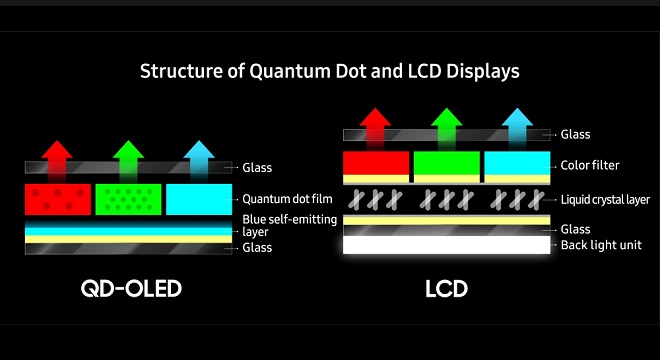 Structure of Quantum Dot and LCD Displays

Glass
Quantum dot film
Blue self-emitting layer
Glass

QD-OLED

Glass
Color filter
Liquid crystal layer
Glass
Back light unit

LCD